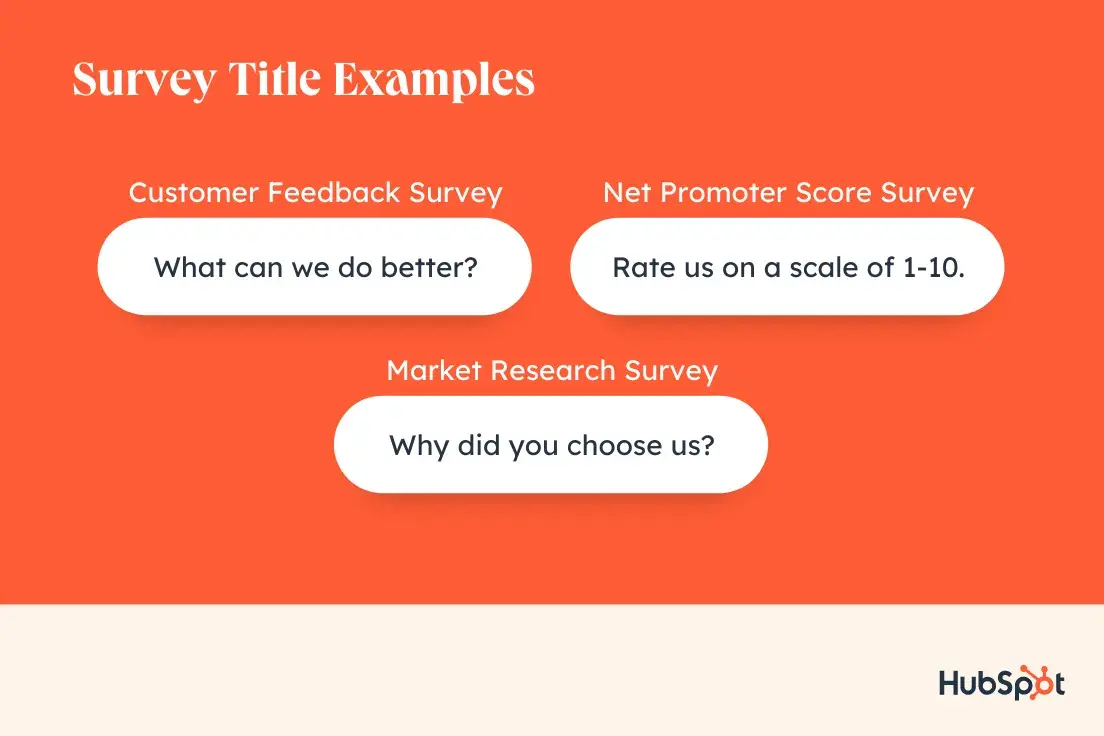 Survey Title Examples

Customer Feedback Survey

What can we do better?

Net Promoter Score Survey

Rate us on a scale of 1-10.

Market Research Survey

Why did you choose us?

HubSpot